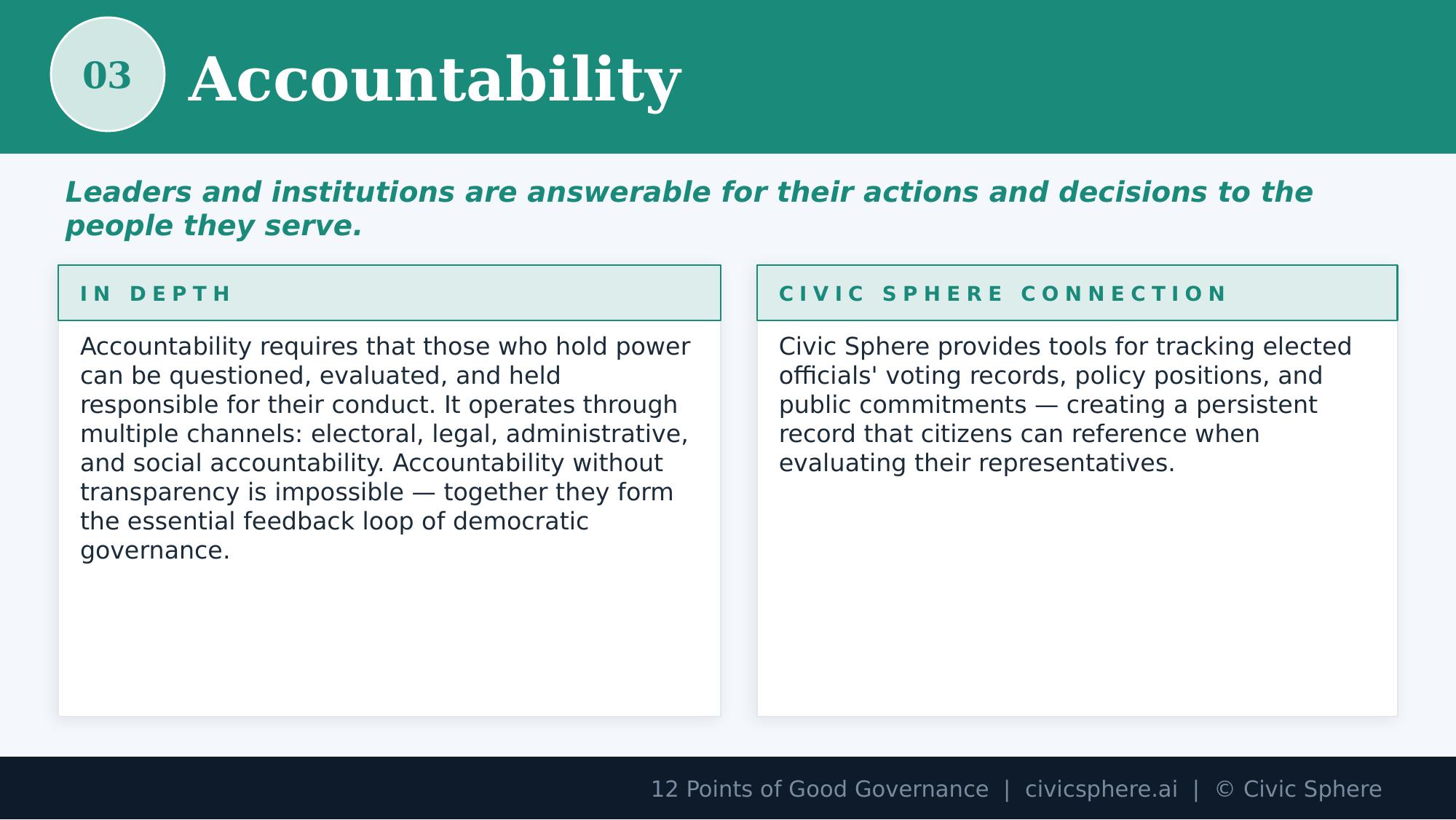 03

Accountability

Leaders and institutions are answerable for their actions and decisions to the people they serve.

IN DEPTH

Accountability requires that those who hold power can be questioned, evaluated, and held responsible for their conduct. It operates through multiple channels: electoral, legal, administrative, and social accountability. Accountability without transparency is impossible — together they form the essential feedback loop of democratic governance.

CIVIC SPHERE CONNECTION

Civic Sphere provides tools for tracking elected officials' voting records, policy positions, and public commitments — creating a persistent record that citizens can reference when evaluating their representatives.

12 Points of Good Governance | civicsphere.ai | © Civic Sphere